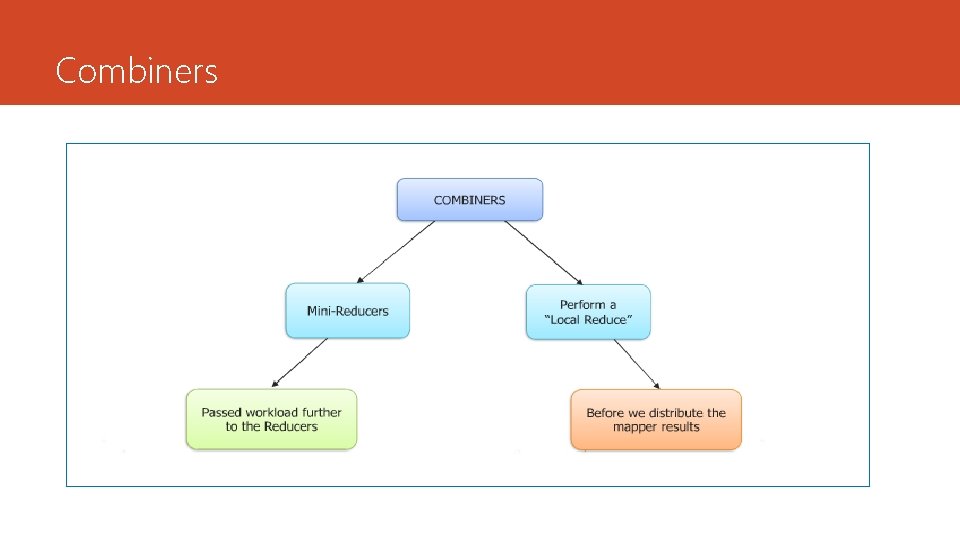 Combiners

COMBINERS

Mini-Reducers

Perform a "Local Reduce"

Passed workload further to the Reducers

Before we distribute the mapper results